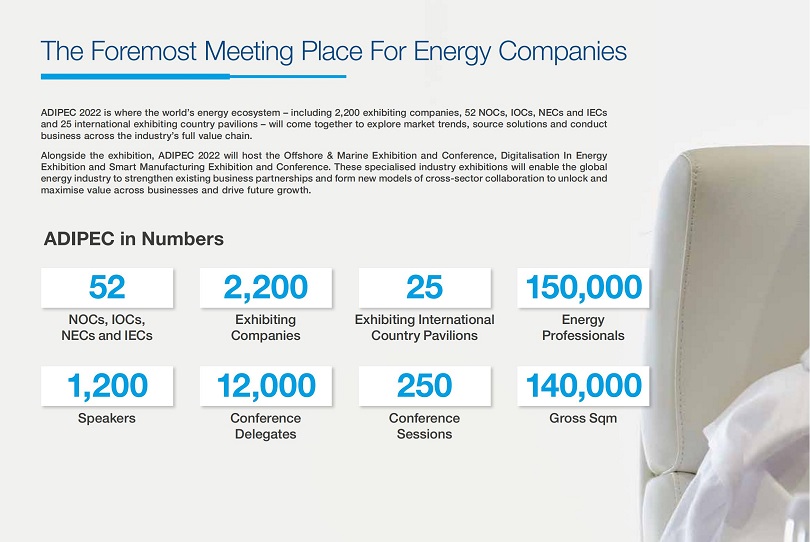 The Foremost Meeting Place For Energy Companies

ADIPEC 2022 is where the world's energy ecosystem – including 2,200 exhibiting companies, 52 NOCs, IOCs, NECs and IECs and 25 international exhibiting country pavilions – will come together to explore market trends, source solutions and conduct business across the industry's full value chain.

Alongside the exhibition, ADIPEC 2022 will host the Offshore & Marine Exhibition and Conference, Digitalisation In Energy Exhibition and Smart Manufacturing Exhibition and Conference. These specialised industry exhibitions will enable the global energy industry to strengthen existing business partnerships and form new models of cross-sector collaboration to unlock and maximise value across businesses and drive future growth.

ADIPEC in Numbers

52
NOCs, IOCs, NECs and IECs

2,200
Exhibiting Companies

25
Exhibiting International Country Pavilions

150,000
Energy Professionals

1,200
Speakers

12,000
Conference Delegates

250
Conference Sessions

140,000
Gross Sqm